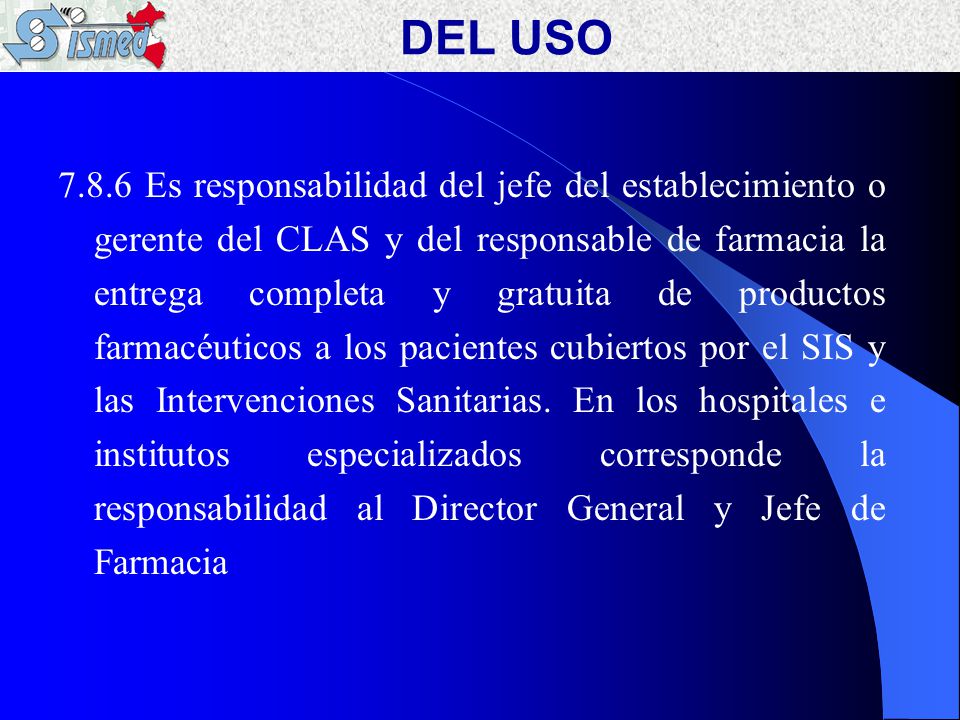 Sismed

DEL USO

7.8.6 Es responsabilidad del jefe del establecimiento o gerente del CLAS y del responsable de farmacia la entrega completa y gratuita de productos farmacéuticos a los pacientes cubiertos por el SIS y las Intervenciones Sanitarias. En los hospitales e institutos especializados corresponde la responsabilidad al Director General y Jefe de Farmacia